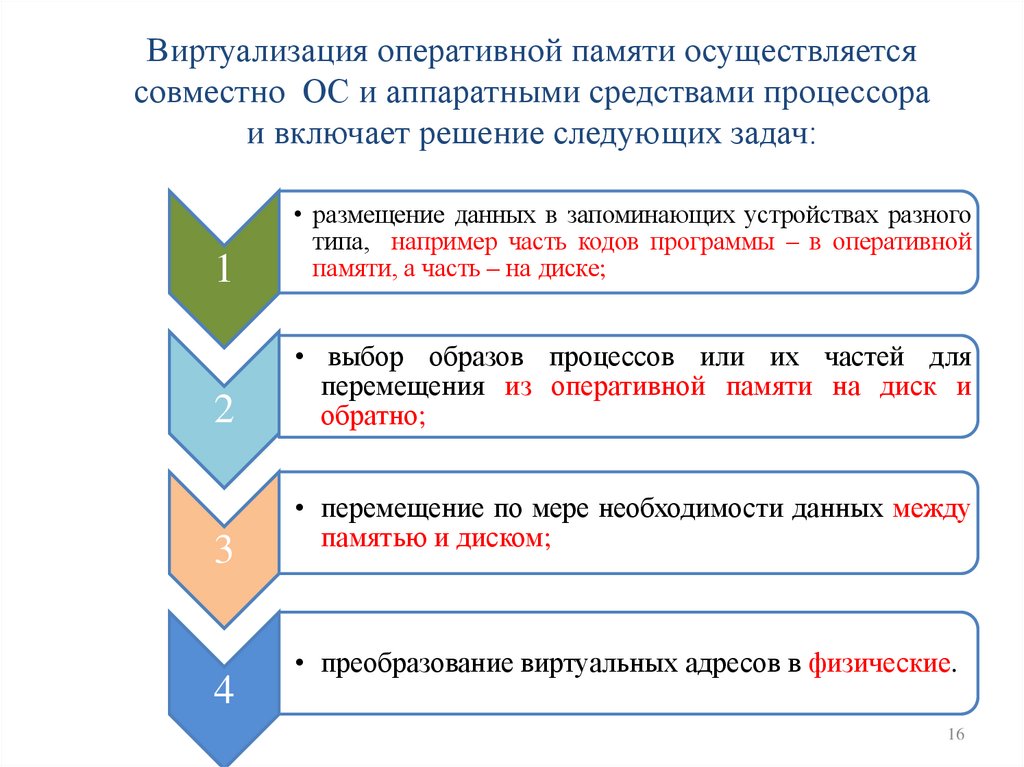 Виртуализация оперативной памяти осуществляется совместно ОС и аппаратными средствами процессора и включает решение следующих задач:

1

• размещение данных в запоминающих устройствах разного типа, например часть кодов программы – в оперативной памяти, а часть – на диске;

2

• выбор образов процессов или их частей для перемещения из оперативной памяти на диск и обратно;

3

• перемещение по мере необходимости данных между памятью и диском;

4

• преобразование виртуальных адресов в физические.

16